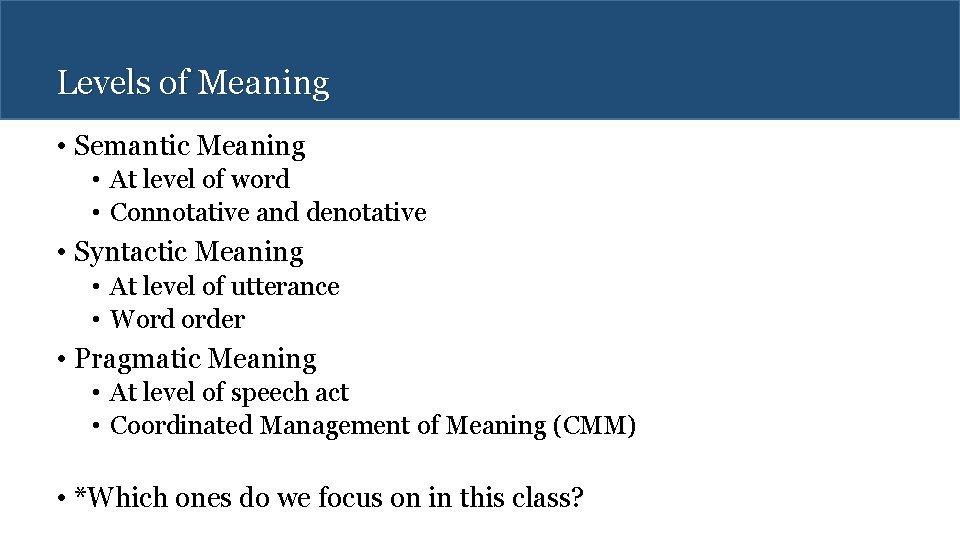 Levels of Meaning

• Semantic Meaning
  • At level of word
  • Connotative and denotative
• Syntactic Meaning
  • At level of utterance
  • Word order
• Pragmatic Meaning
  • At level of speech act
  • Coordinated Management of Meaning (CMM)

• *Which ones do we focus on in this class?